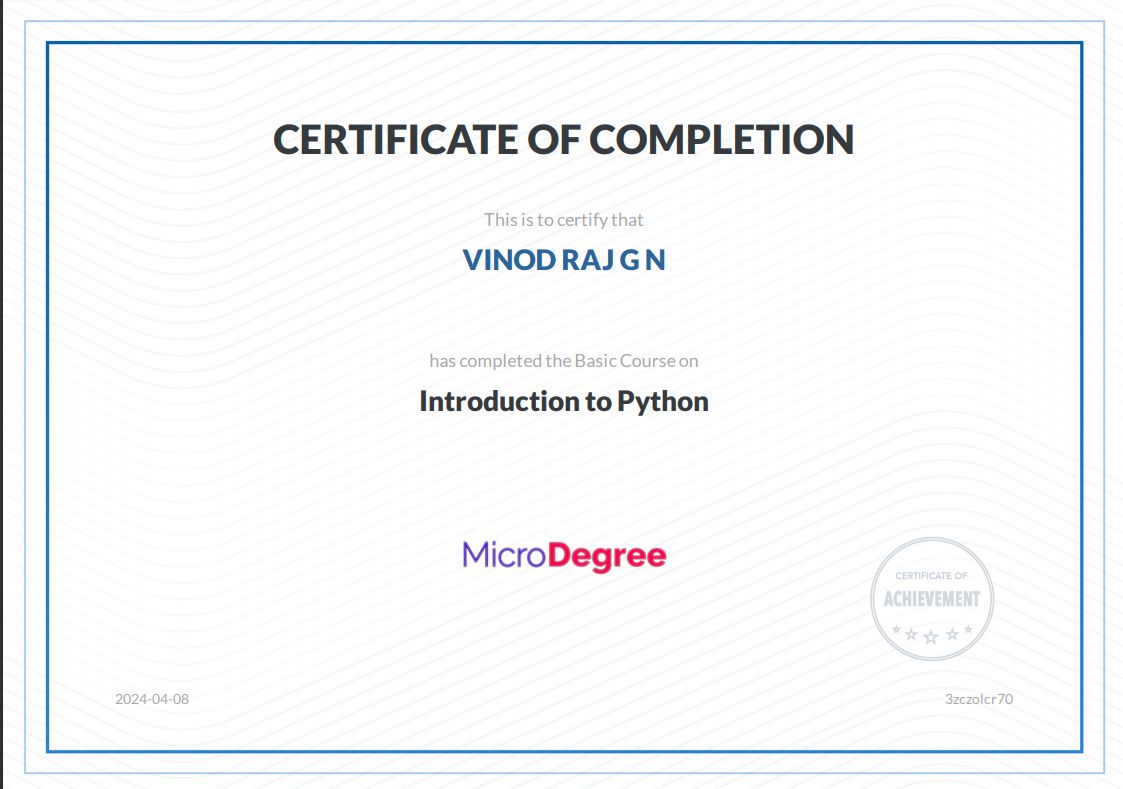 CERTIFICATE OF COMPLETION

This is to certify that

VINOD RAJ G N

has completed the Basic Course on

Introduction to Python

MicroDegree

CERTIFICATE OF
ACHIEVEMENT

2024-04-08

3zczolcr70